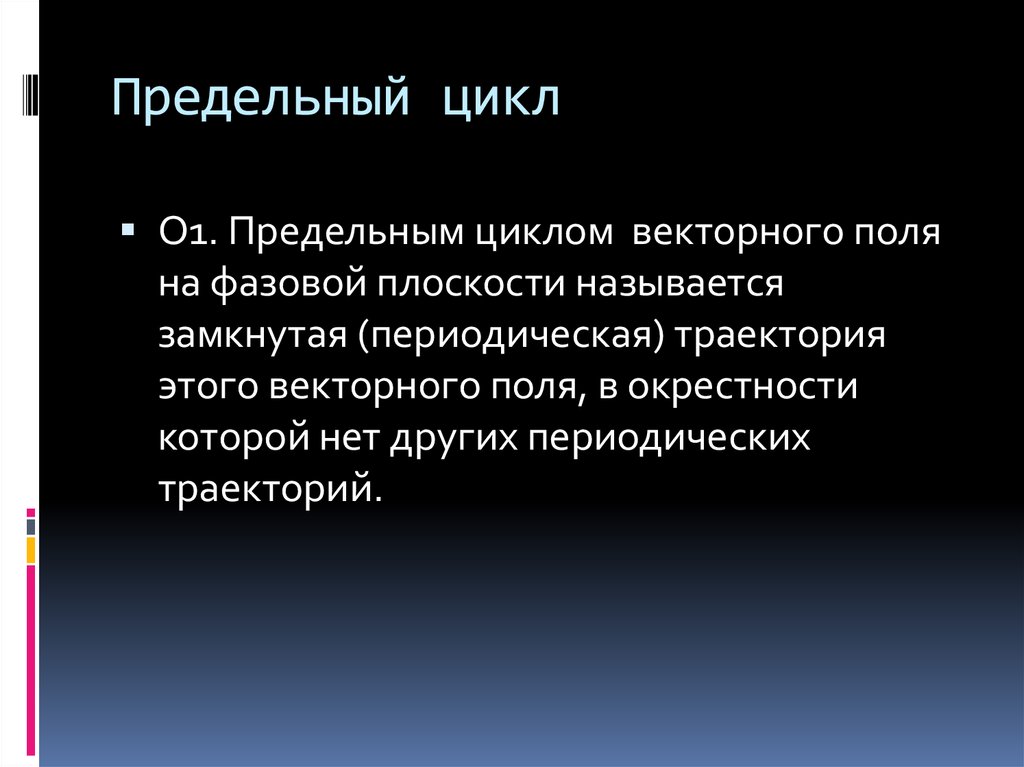 Предельный цикл

О1. Предельным циклом векторного поля на фазовой плоскости называется замкнутая (периодическая) траектория этого векторного поля, в окрестности которой нет других периодических траекторий.